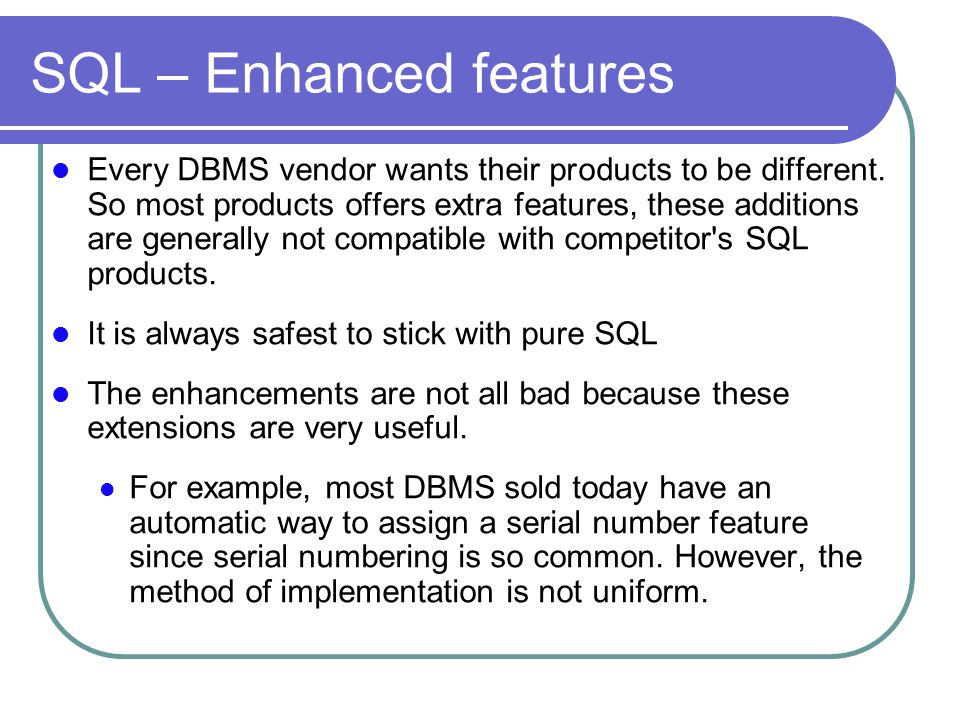 SQL – Enhanced features

- Every DBMS vendor wants their products to be different. So most products offers extra features, these additions are generally not compatible with competitor's SQL products.
- It is always safest to stick with pure SQL
- The enhancements are not all bad because these extensions are very useful.
  - For example, most DBMS sold today have an automatic way to assign a serial number feature since serial numbering is so common. However, the method of implementation is not uniform.